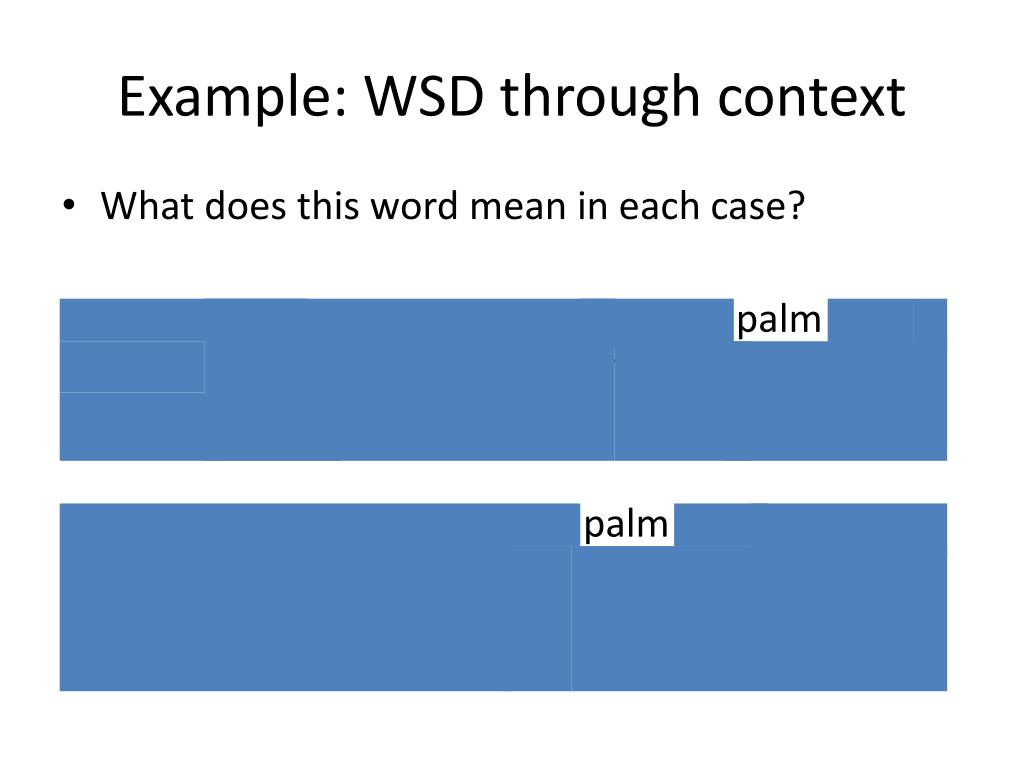 Example: WSD through context

• What does this word mean in each case?

palm

palm